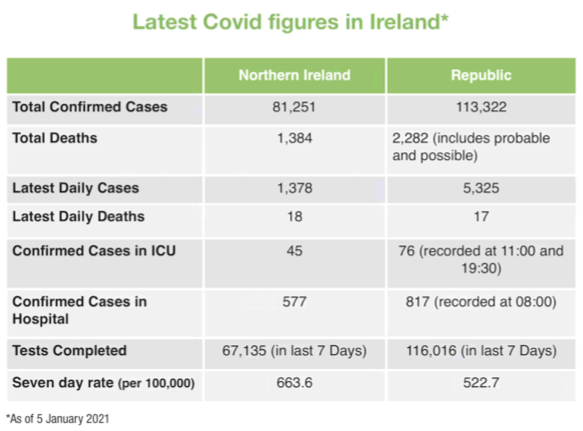 Latest Covid figures in Ireland*

| | Northern Ireland | Republic |
|---|---|---|
| Total Confirmed Cases | 81,251 | 113,322 |
| Total Deaths | 1,384 | 2,282 (includes probable and possible) |
| Latest Daily Cases | 1,378 | 5,325 |
| Latest Daily Deaths | 18 | 17 |
| Confirmed Cases in ICU | 45 | 76 (recorded at 11:00 and 19:30) |
| Confirmed Cases in Hospital | 577 | 817 (recorded at 08:00) |
| Tests Completed | 67,135 (in last 7 Days) | 116,016 (in last 7 Days) |
| Seven day rate (per 100,000) | 663.6 | 522.7 |

*As of 5 January 2021